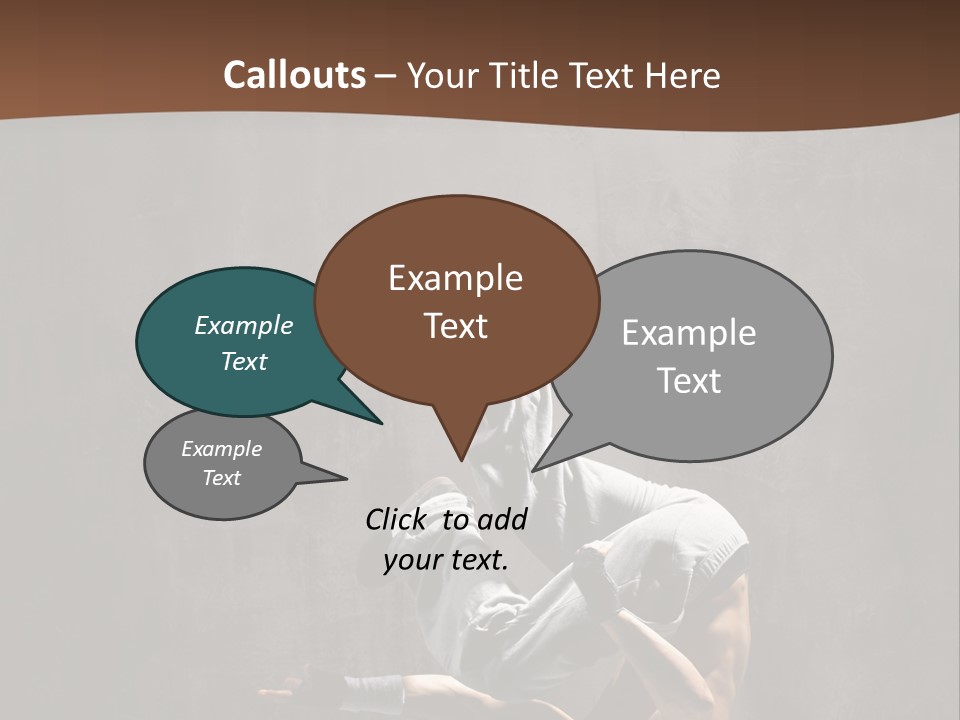 Callouts – Your Title Text Here

Example Text

Example Text

Example Text

Example Text

Click to add your text.